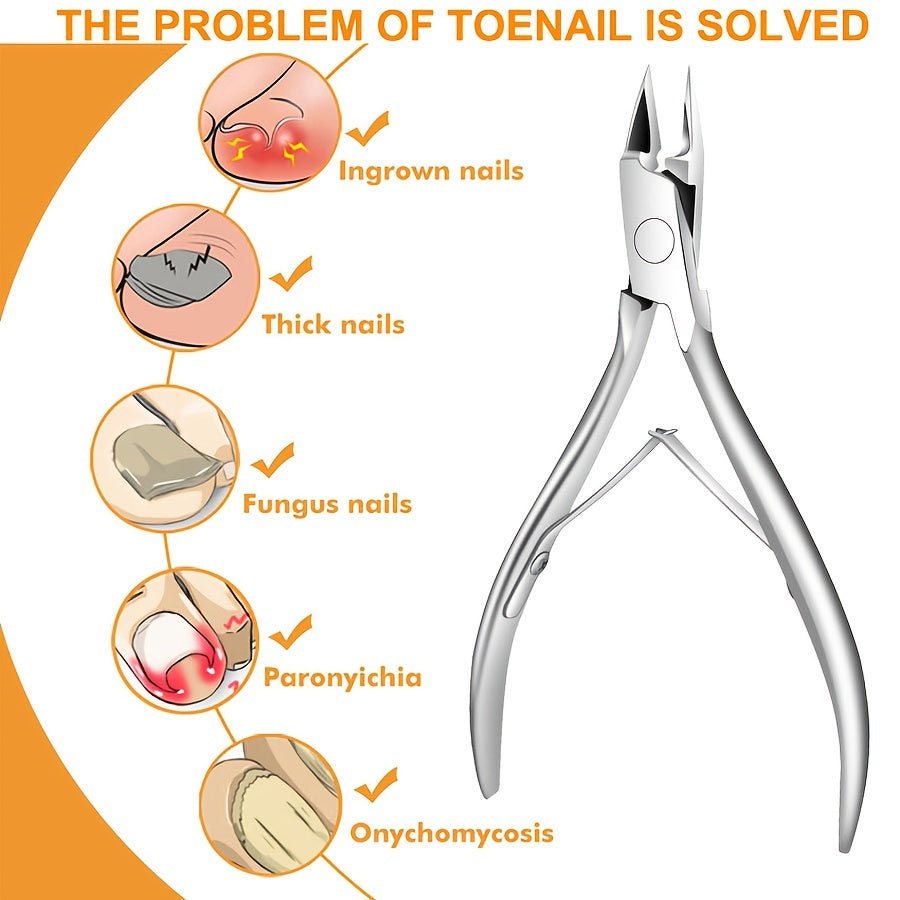 THE PROBLEM OF TOENAIL IS SOLVED

Ingrown nails

Thick nails

Fungus nails

Paronyichia

Onychomycosis